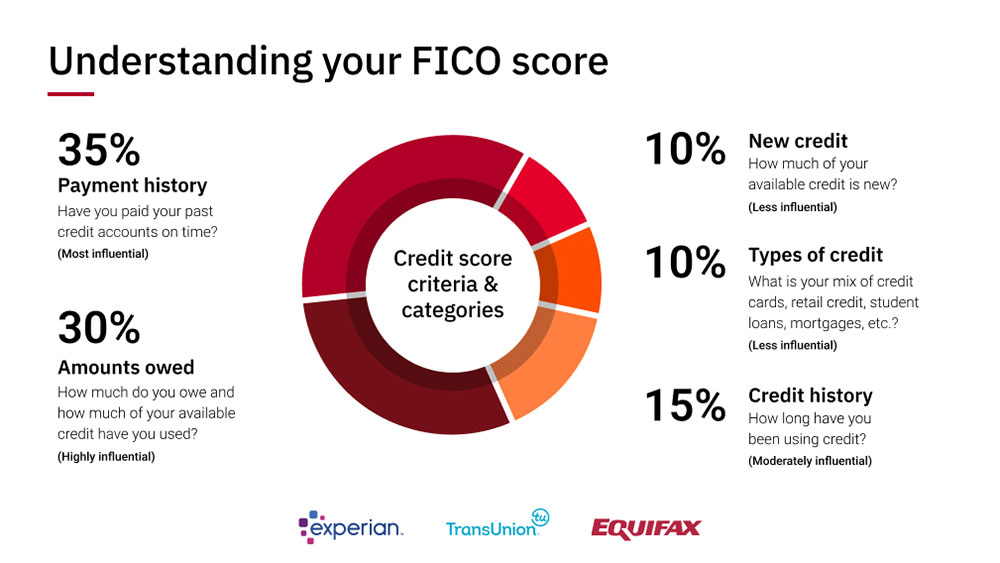 Understanding your FICO score

35%
Payment history
Have you paid your past credit accounts on time?
(Most influential)

30%
Amounts owed
How much do you owe and how much of your available credit have you used?
(Highly influential)

Credit score criteria & categories

10%
New credit
How much of your available credit is new?
(Less influential)

10%
Types of credit
What is your mix of credit cards, retail credit, student loans, mortgages, etc.?
(Less influential)

15%
Credit history
How long have you been using credit?
(Moderately influential)

experian. TransUnion tu EQUIFAX